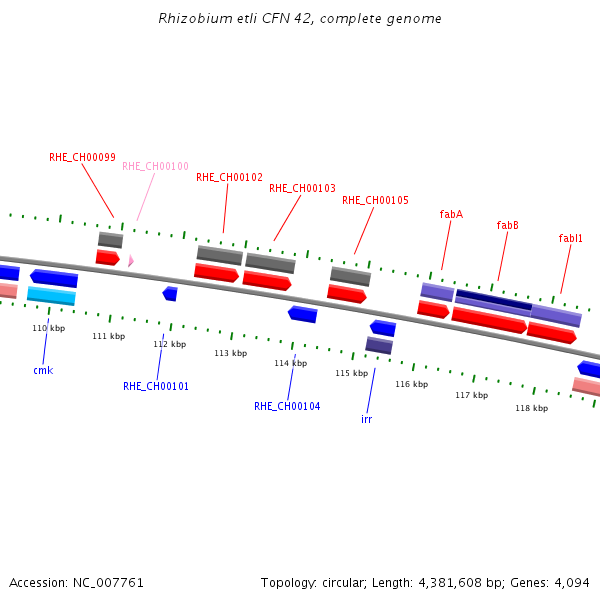 Rhizobium etli CFN 42, complete genome

RHE_CH00099
RHE_CH00100
RHE_CH00102
RHE_CH00103
RHE_CH00105
fabA
fabB
fabI1

110 kbp
111 kbp
112 kbp
113 kbp
114 kbp
115 kbp
116 kbp
117 kbp
118 kbp

cmk
RHE_CH00101
RHE_CH00104
irr

Accession: NC_007761

Topology: circular; Length: 4,381,608 bp; Genes: 4,094